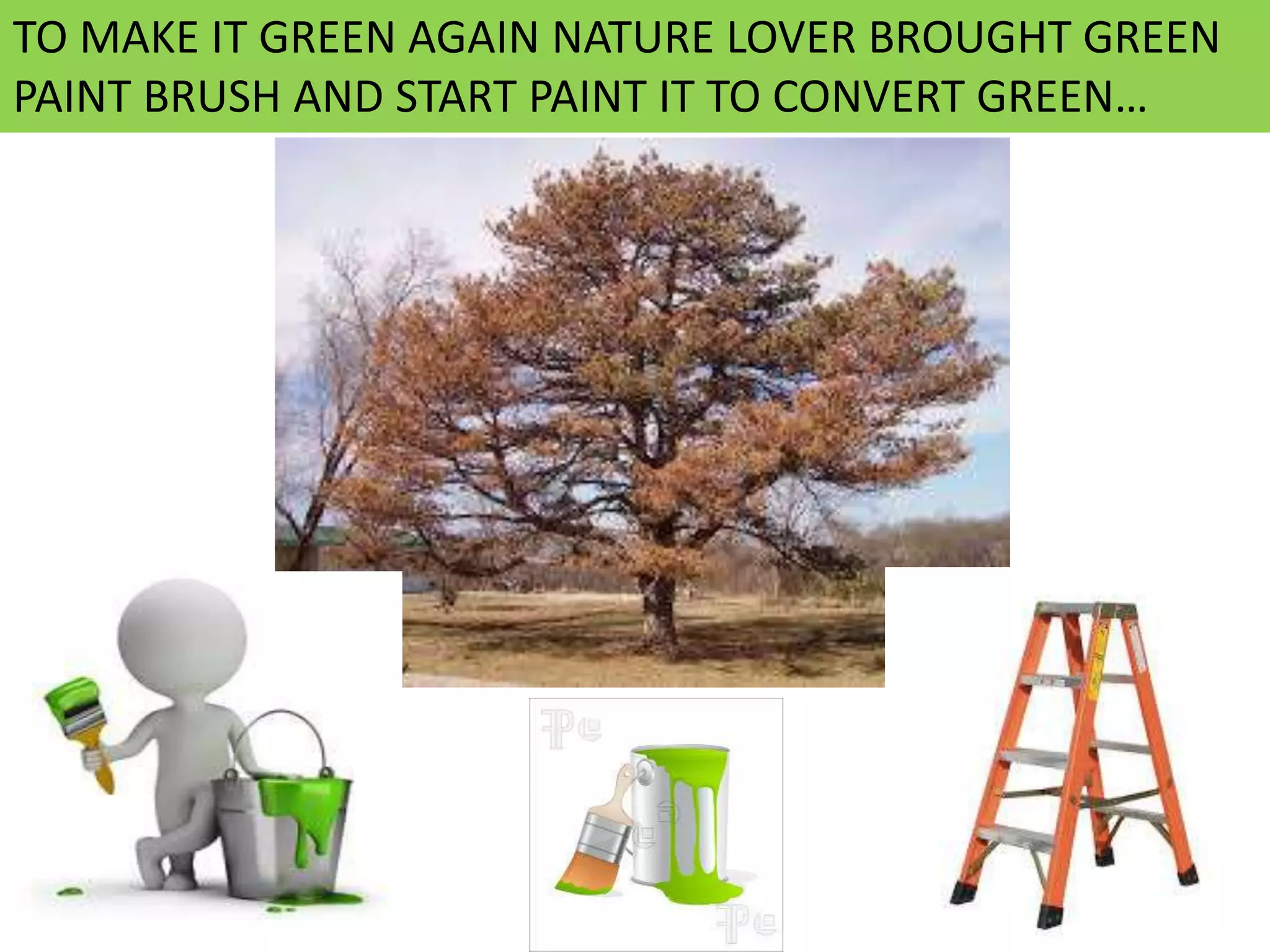 TO MAKE IT GREEN AGAIN NATURE LOVER BROUGHT GREEN PAINT BRUSH AND START PAINT IT TO CONVERT GREEN…